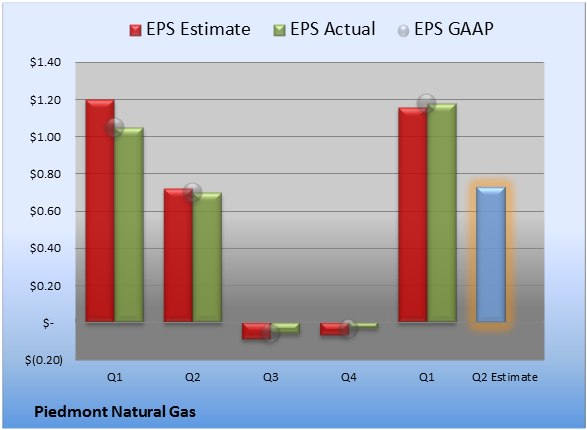 EPS Estimate EPS Actual EPS GAAP

$1.40
$1.20
$1.00
$0.80
$0.60
$0.40
$0.20
$-
$(0.20)

Q1 Q2 Q3 Q4 Q1 Q2 Estimate

Piedmont Natural Gas